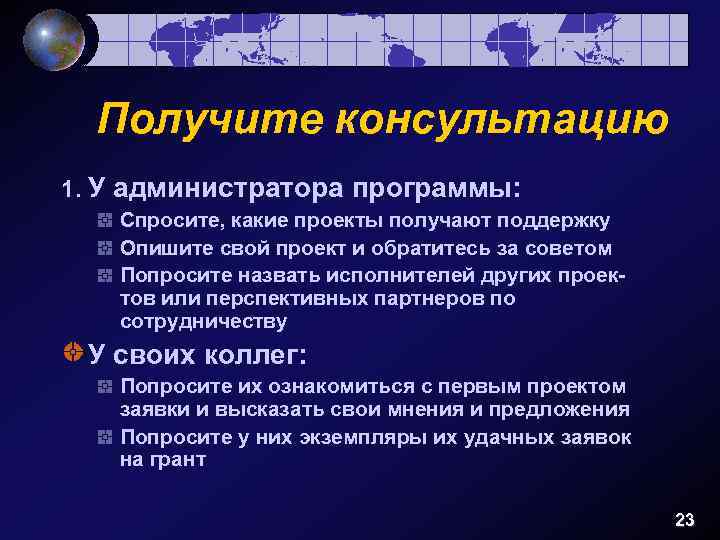 Получите консультацию

1. У администратора программы:

Спросите, какие проекты получают поддержку

Опишите свой проект и обратитесь за советом

Попросите назвать исполнителей других проектов или перспективных партнеров по сотрудничеству

У своих коллег:

Попросите их ознакомиться с первым проектом заявки и высказать свои мнения и предложения

Попросите у них экземпляры их удачных заявок на грант

23